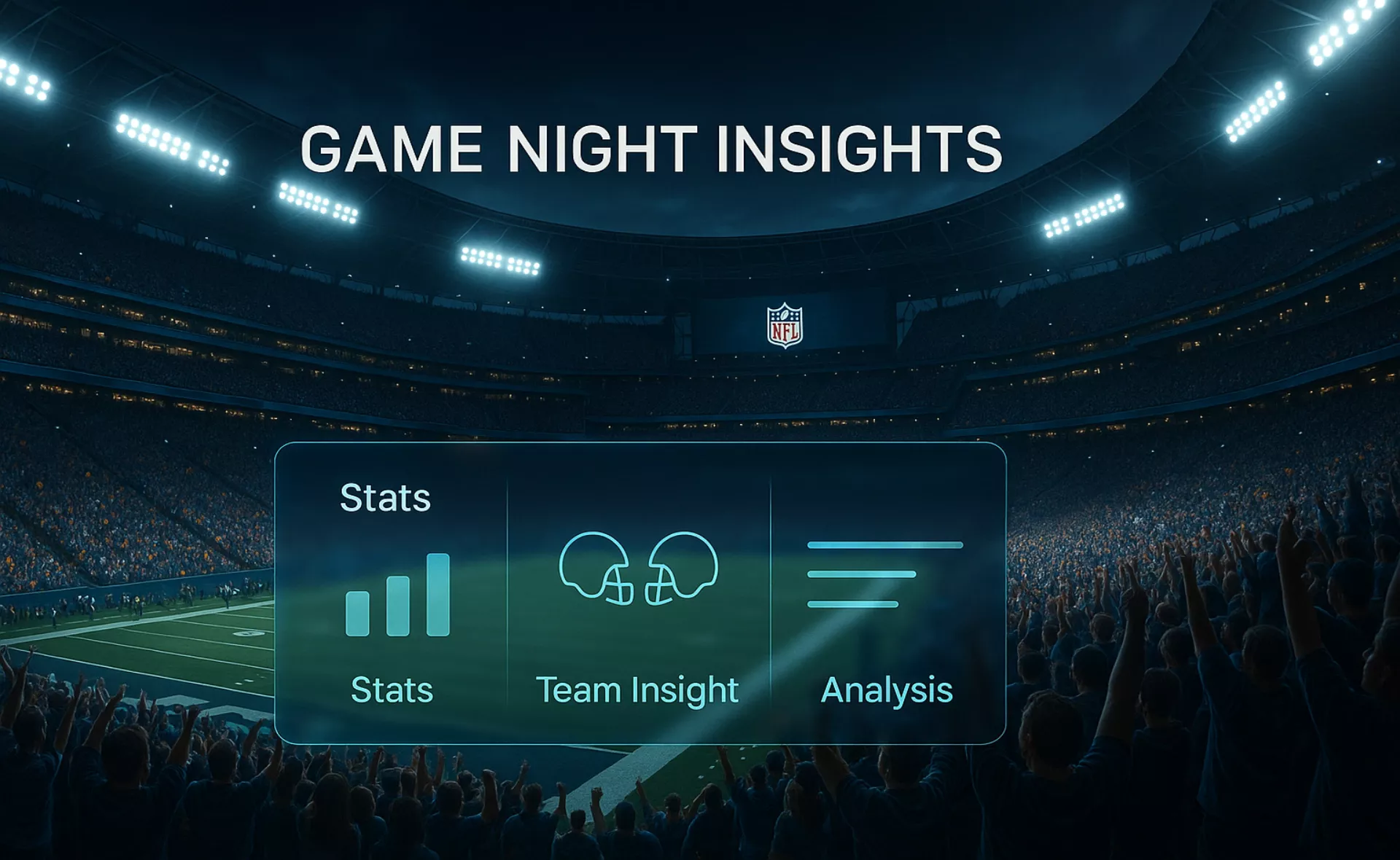 GAME NIGHT INSIGHTS

NFL

Stats

Stats

Team Insight

Analysis